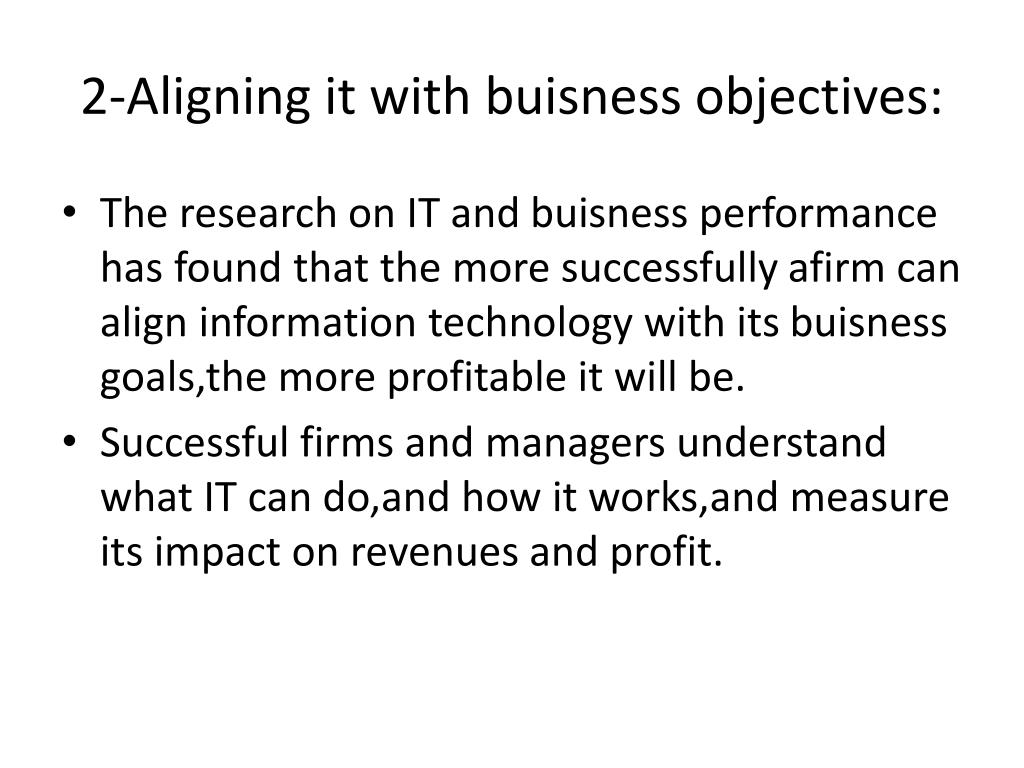 2-Aligning it with buisness objectives:

• The research on IT and buisness performance has found that the more successfully afirm can align information technology with its buisness goals,the more profitable it will be.

• Successful firms and managers understand what IT can do,and how it works,and measure its impact on revenues and profit.